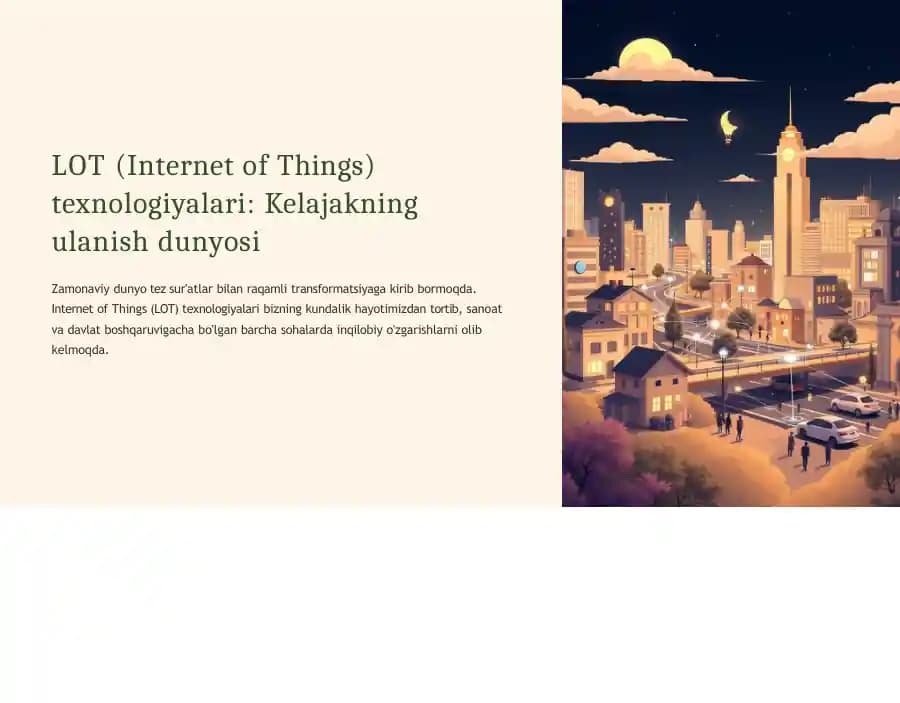 LOT (Internet of Things) texnologiyalari: Kelajakning ulanish dunyosi

Zamonaviy dunyo tez sur'atlar bilan raqamli transformatsiyaga kirib bormoqda. Internet of Things (LOT) texnologiyalari bizning kundalik hayotimizdan tortib, sanoat va davlat boshqaruvigacha bo'lgan barcha sohalarda inqilobiy o'zgarishlarni olib kelmoqda.